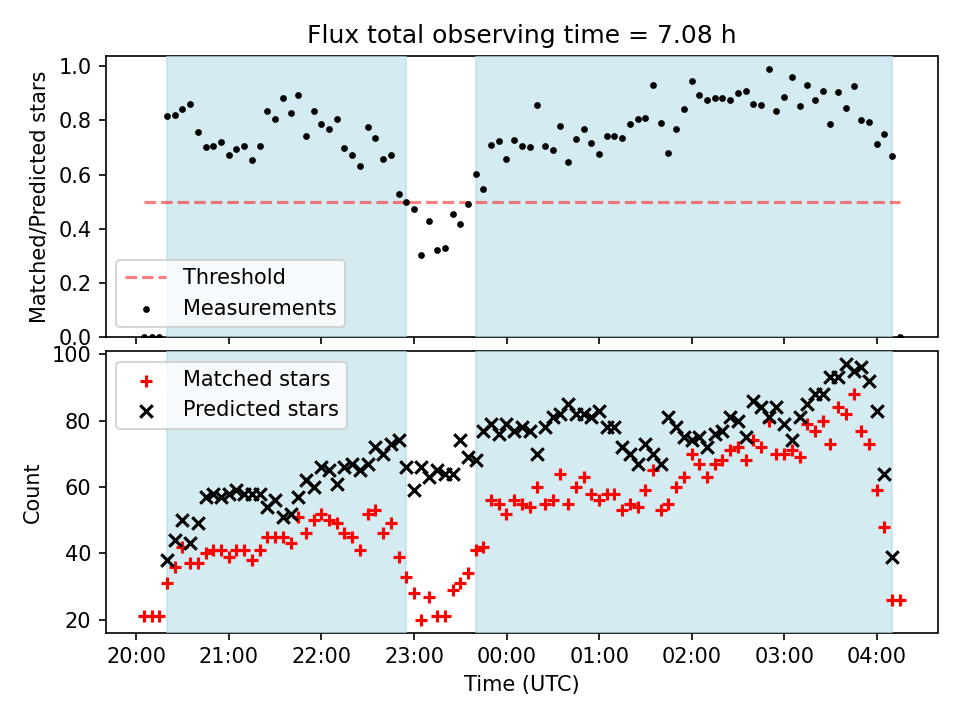 Flux total observing time = 7.08 h

Matched/Predicted stars

1.0
0.8
0.6
0.4
0.2
0.0

Threshold
Measurements

Count

100
80
60
40
20

Matched stars
Predicted stars

20:00
21:00
22:00
23:00
00:00
01:00
02:00
03:00
04:00

Time (UTC)